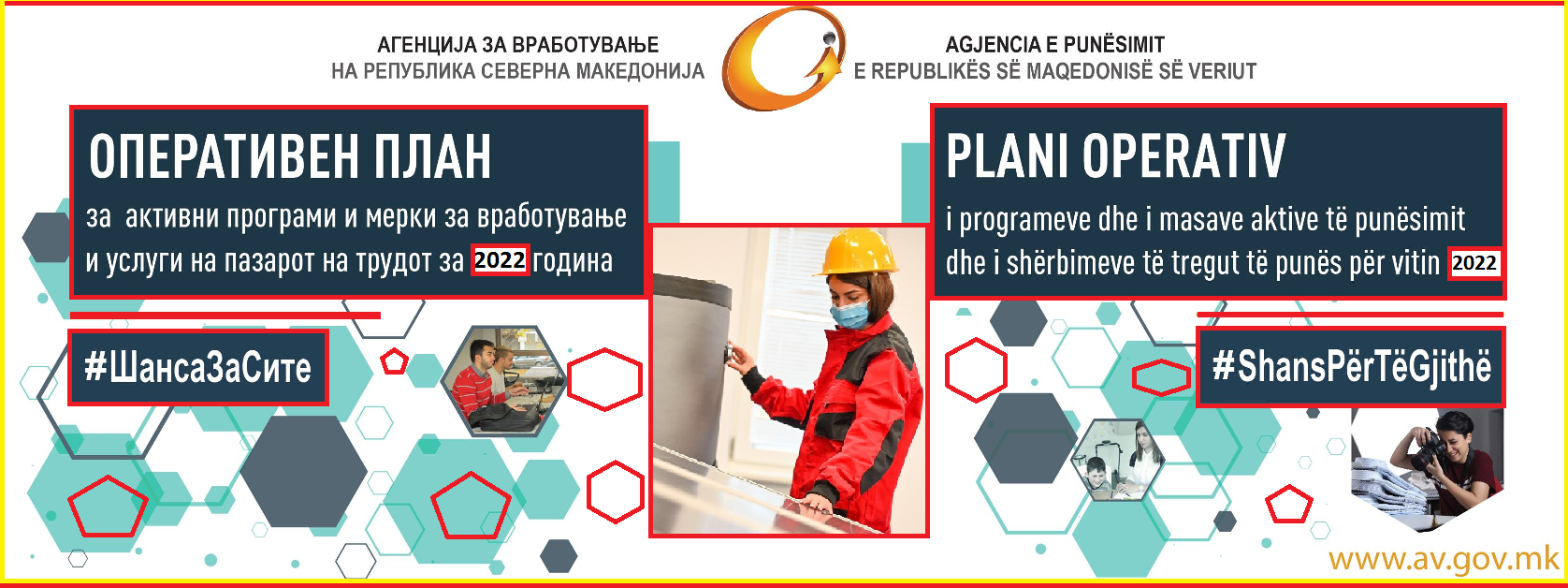 АГЕНЦИЈА ЗА ВРАБОТУВАЊЕ
НА РЕПУБЛИКА СЕВЕРНА МАКЕДОНИЈА

AGJENCIA E PUNËSIMIT
E REPUBLIKËS SË MAQEDONISË SË VERIUT

ОПЕРАТИВЕН ПЛАН
за активни програми и мерки за вработување и услуги на пазарот на трудот за 2022 година

#ШансаЗаСите

PLANI OPERATIV
i programeve dhe i masave aktive të punësimit dhe i shërbimeve të tregut të punës për vitin 2022

#ShansPërTëGjithë

www.av.gov.mk